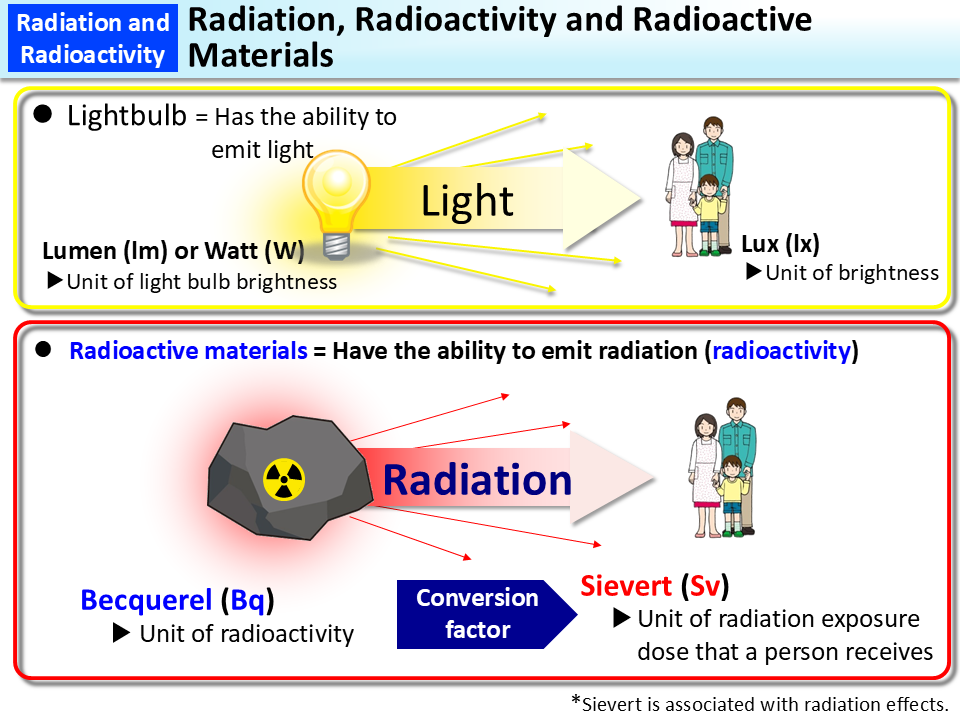 Radiation and Radioactivity

Radiation, Radioactivity and Radioactive Materials

● Lightbulb = Has the ability to emit light

Light

Lumen (lm) or Watt (W)
▶Unit of light bulb brightness

Lux (lx)
▶Unit of brightness

● Radioactive materials = Have the ability to emit radiation (radioactivity)

Radiation

Becquerel (Bq)
▶ Unit of radioactivity

Conversion factor

Sievert (Sv)
▶ Unit of radiation exposure dose that a person receives

*Sievert is associated with radiation effects.